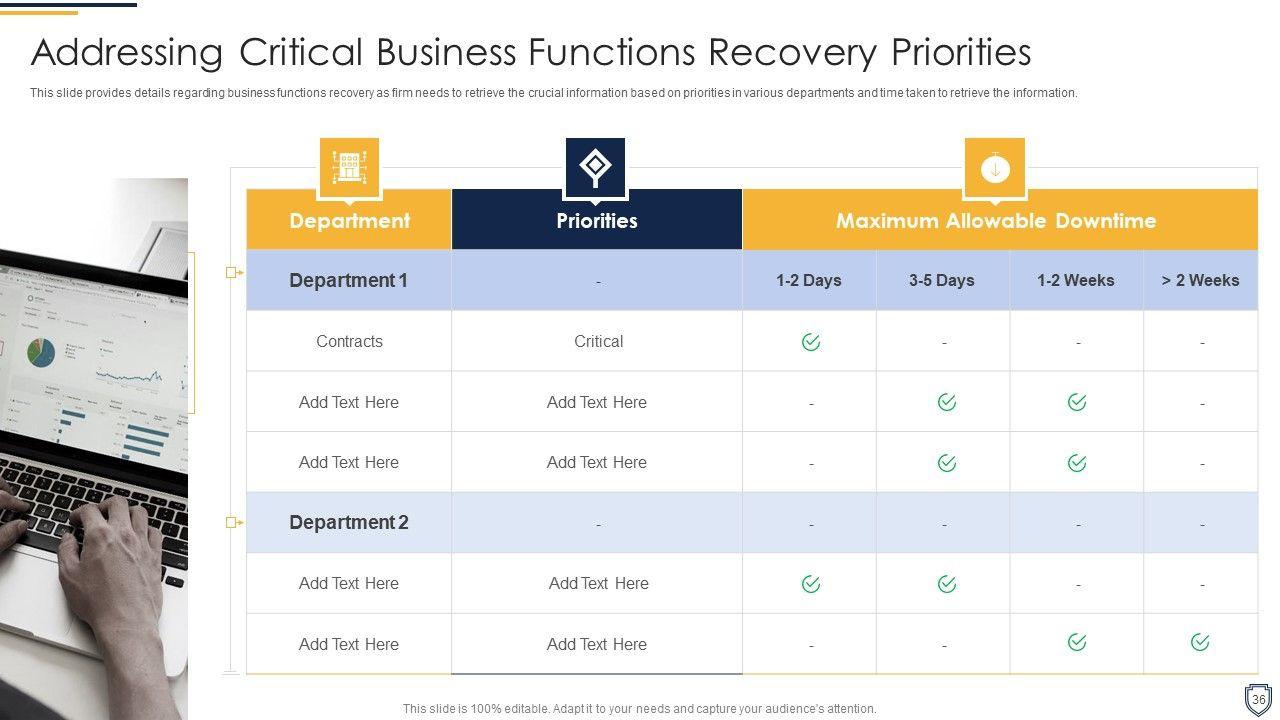 Addressing Critical Business Functions Recovery Priorities

This slide provides details regarding business functions recovery as firm needs to retrieve the crucial information based on priorities in various departments and time taken to retrieve the information.

| Department | Priorities | Maximum Allowable Downtime | | | |
|---|---|---|---|---|---|
| Department 1 | - | 1-2 Days | 3-5 Days | 1-2 Weeks | > 2 Weeks |
| Contracts | Critical | ✓ | - | - | - |
| Add Text Here | Add Text Here | - | ✓ | ✓ | - |
| Add Text Here | Add Text Here | - | ✓ | ✓ | - |
| Department 2 | - | - | - | - | - |
| Add Text Here | Add Text Here | ✓ | ✓ | - | - |
| Add Text Here | Add Text Here | - | - | ✓ | ✓ |

This slide is 100% editable. Adapt it to your needs and capture your audience's attention.

36